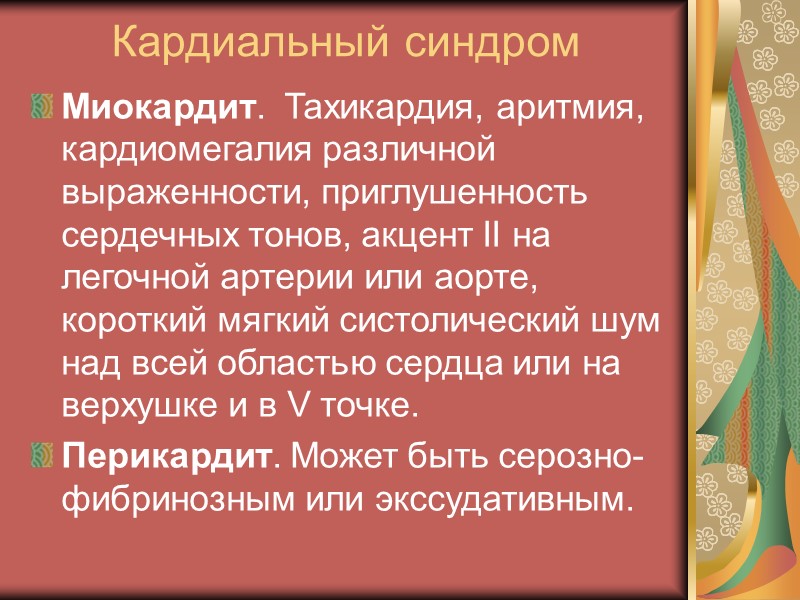 Кардиальный синдром

Миокардит. Тахикардия, аритмия, кардиомегалия различной выраженности, приглушенность сердечных тонов, акцент II на легочной артерии или аорте, короткий мягкий систолический шум над всей областью сердца или на верхушке и в V точке.

Перикардит. Может быть серозно-фибринозным или экссудативным.